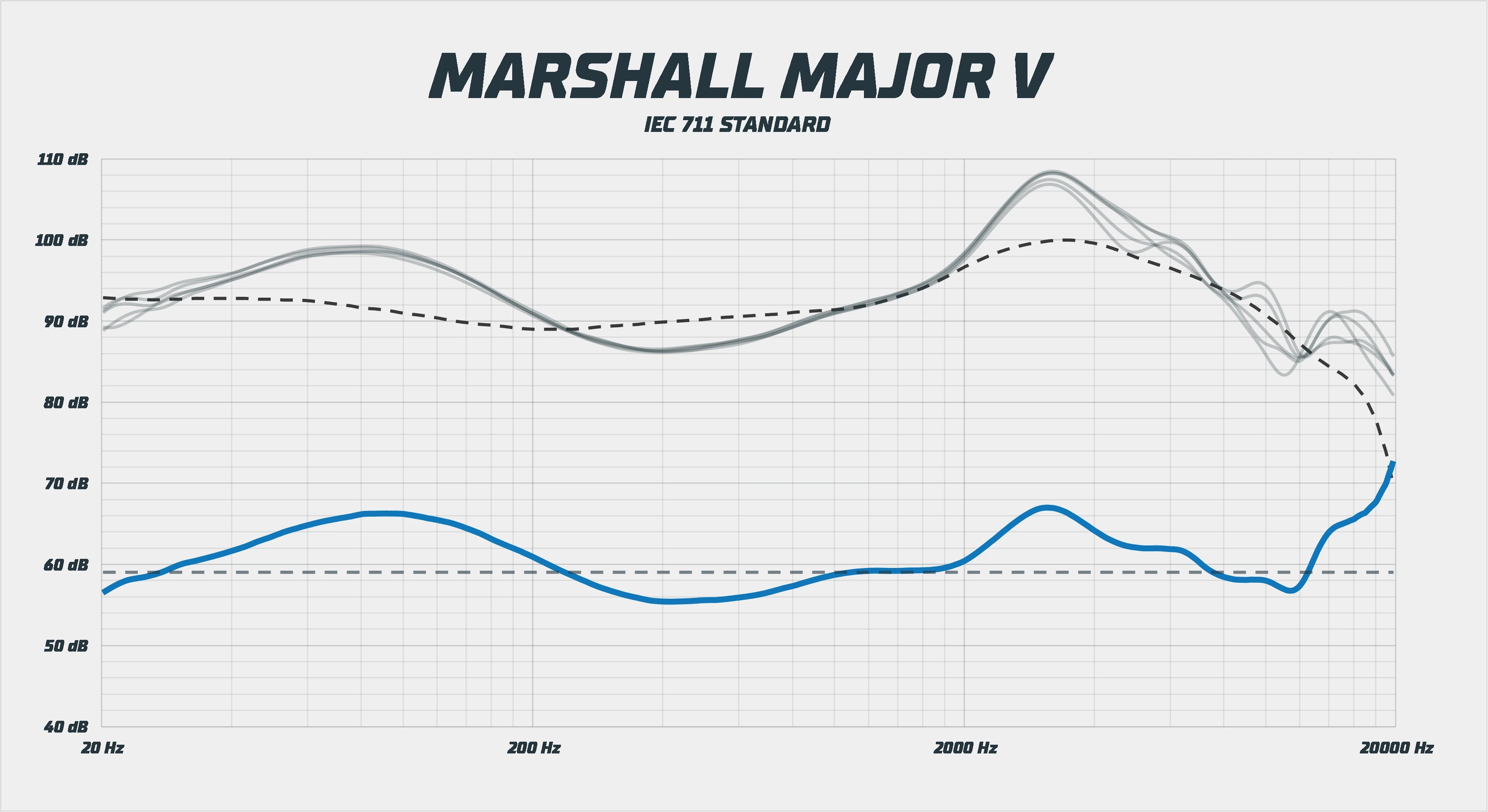 MARSHALL MAJOR V

IEC 711 STANDARD

110 dB
100 dB
90 dB
80 dB
70 dB
60 dB
50 dB
40 dB

20 Hz
200 Hz
2000 Hz
20000 Hz